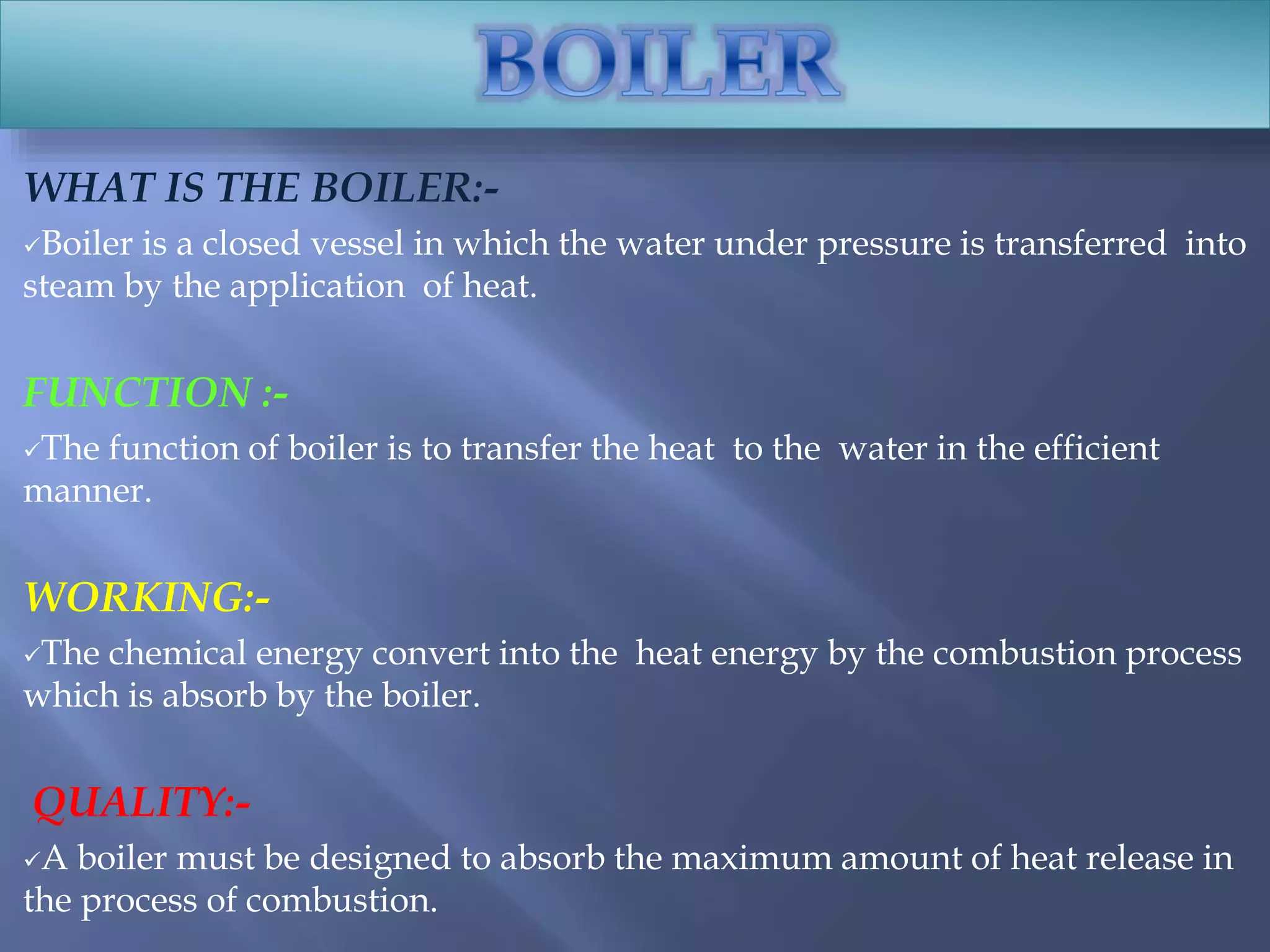 BOILER

WHAT IS THE BOILER:-

✓Boiler is a closed vessel in which the water under pressure is transferred into steam by the application of heat.

FUNCTION :-

✓The function of boiler is to transfer the heat to the water in the efficient manner.

WORKING:-

✓The chemical energy convert into the heat energy by the combustion process which is absorb by the boiler.

QUALITY:-

✓A boiler must be designed to absorb the maximum amount of heat release in the process of combustion.